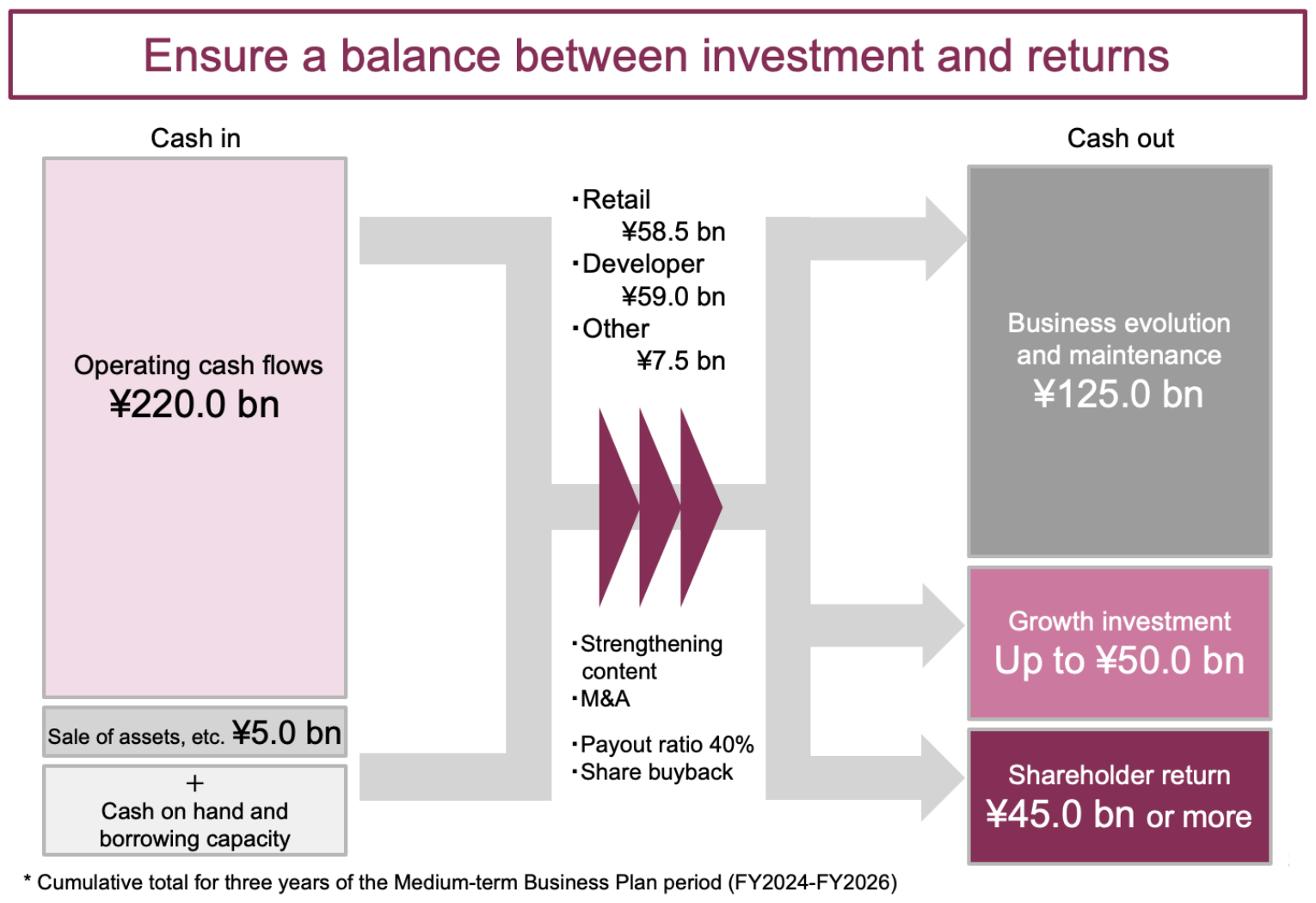 Ensure a balance between investment and returns

Cash in

Operating cash flows
¥220.0 bn

Sale of assets, etc. ¥5.0 bn

+
Cash on hand and borrowing capacity

・Retail
¥58.5 bn
・Developer
¥59.0 bn
・Other
¥7.5 bn

・Strengthening content
・M&A

・Payout ratio 40%
・Share buyback

Cash out

Business evolution and maintenance
¥125.0 bn

Growth investment
Up to ¥50.0 bn

Shareholder return
¥45.0 bn or more

* Cumulative total for three years of the Medium-term Business Plan period (FY2024-FY2026)